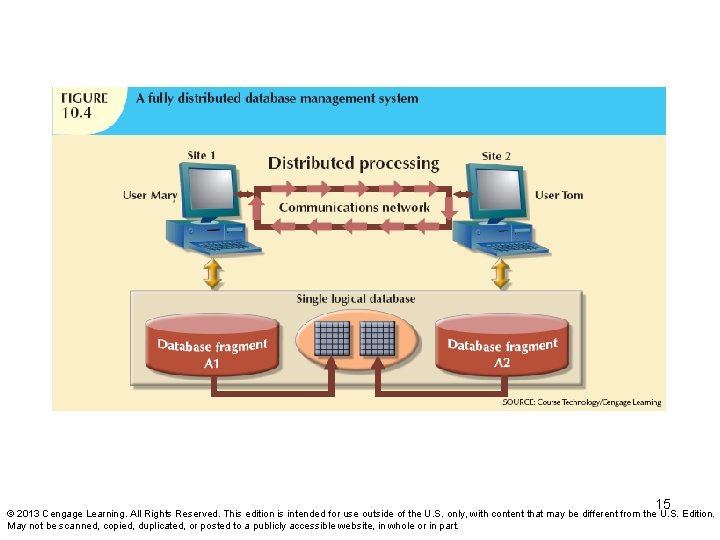 FIGURE 10.4 A fully distributed database management system

Site 1

Distributed processing

Site 2

User Mary

Communications network

User Tom

Single logical database

Database fragment A1

Database fragment A2

SOURCE: Course Technology/Cengage Learning

15

© 2013 Cengage Learning. All Rights Reserved. This edition is intended for use outside of the U.S. only, with content that may be different from the U.S. Edition. May not be scanned, copied, duplicated, or posted to a publicly accessible website, in whole or in part.